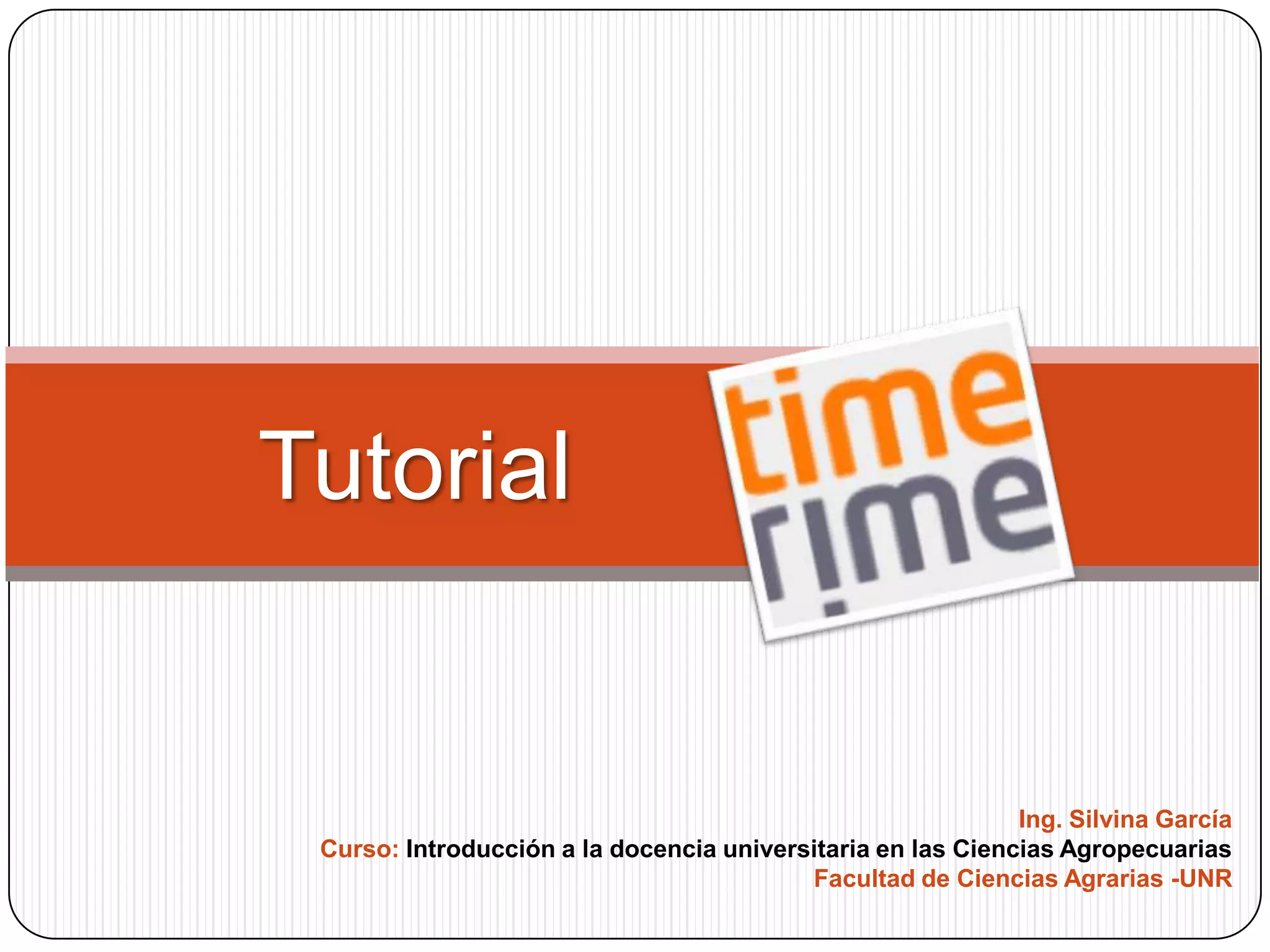 Tutorial

time
rime

Ing. Silvina García
Curso: Introducción a la docencia universitaria en las Ciencias Agropecuarias
Facultad de Ciencias Agrarias -UNR